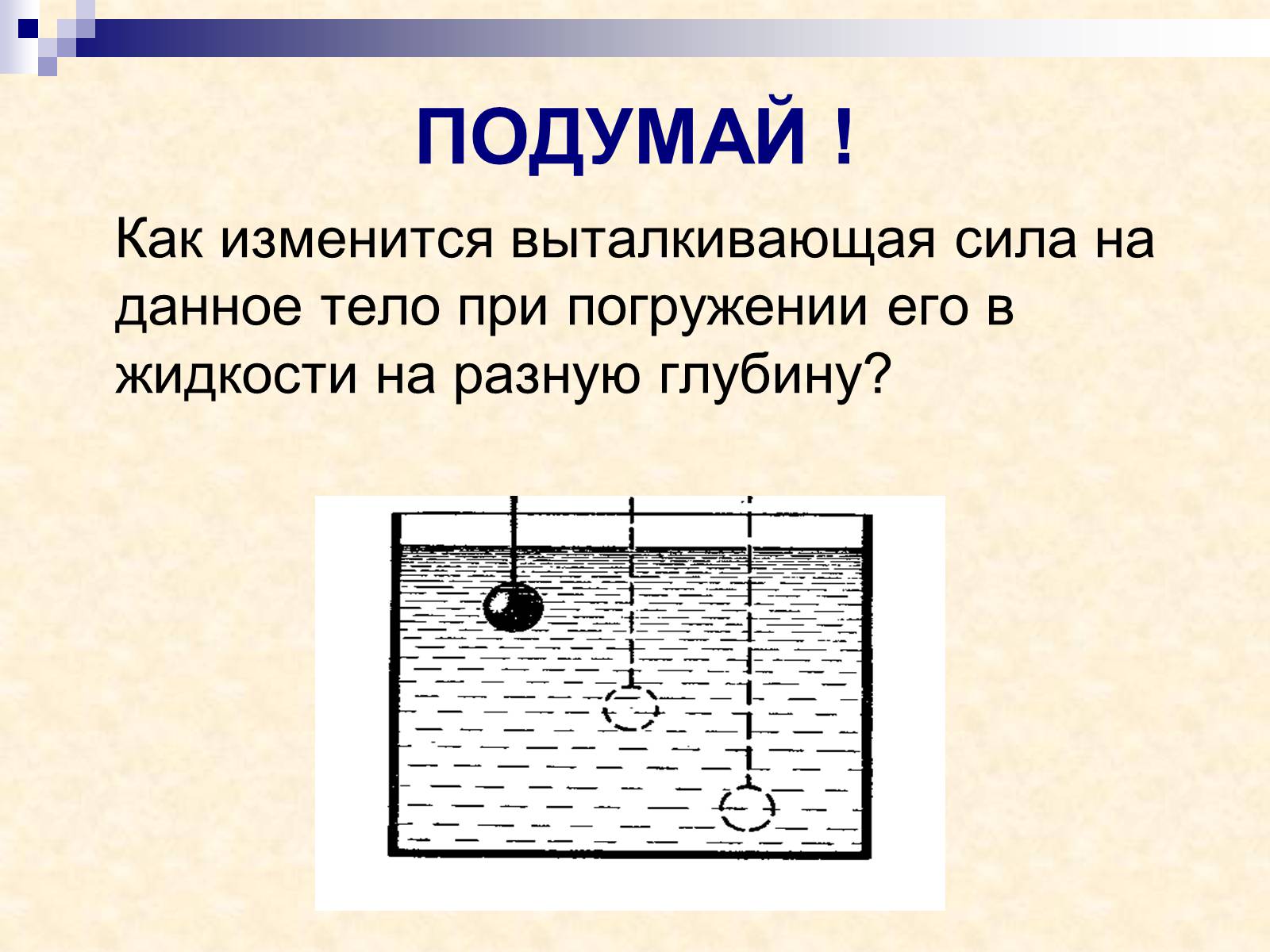 ПОДУМАЙ !

Как изменится выталкивающая сила на данное тело при погружении его в жидкости на разную глубину?